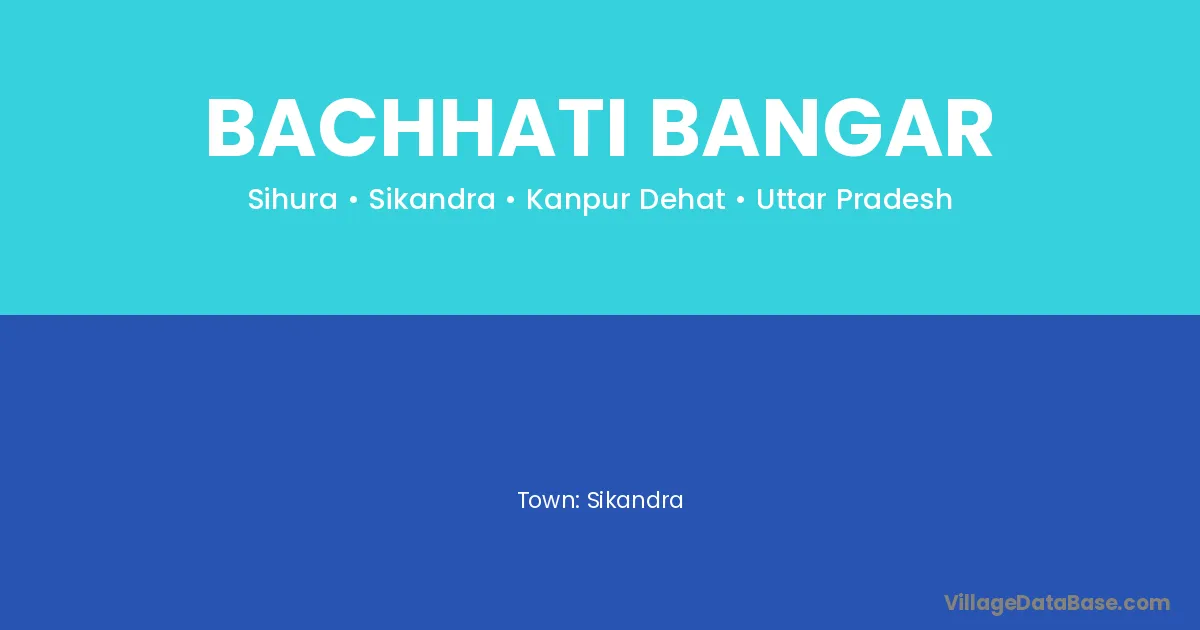 BACHHATI BANGAR

Sihura • Sikandra • Kanpur Dehat • Uttar Pradesh

Town: Sikandra

VillageDataBase.com